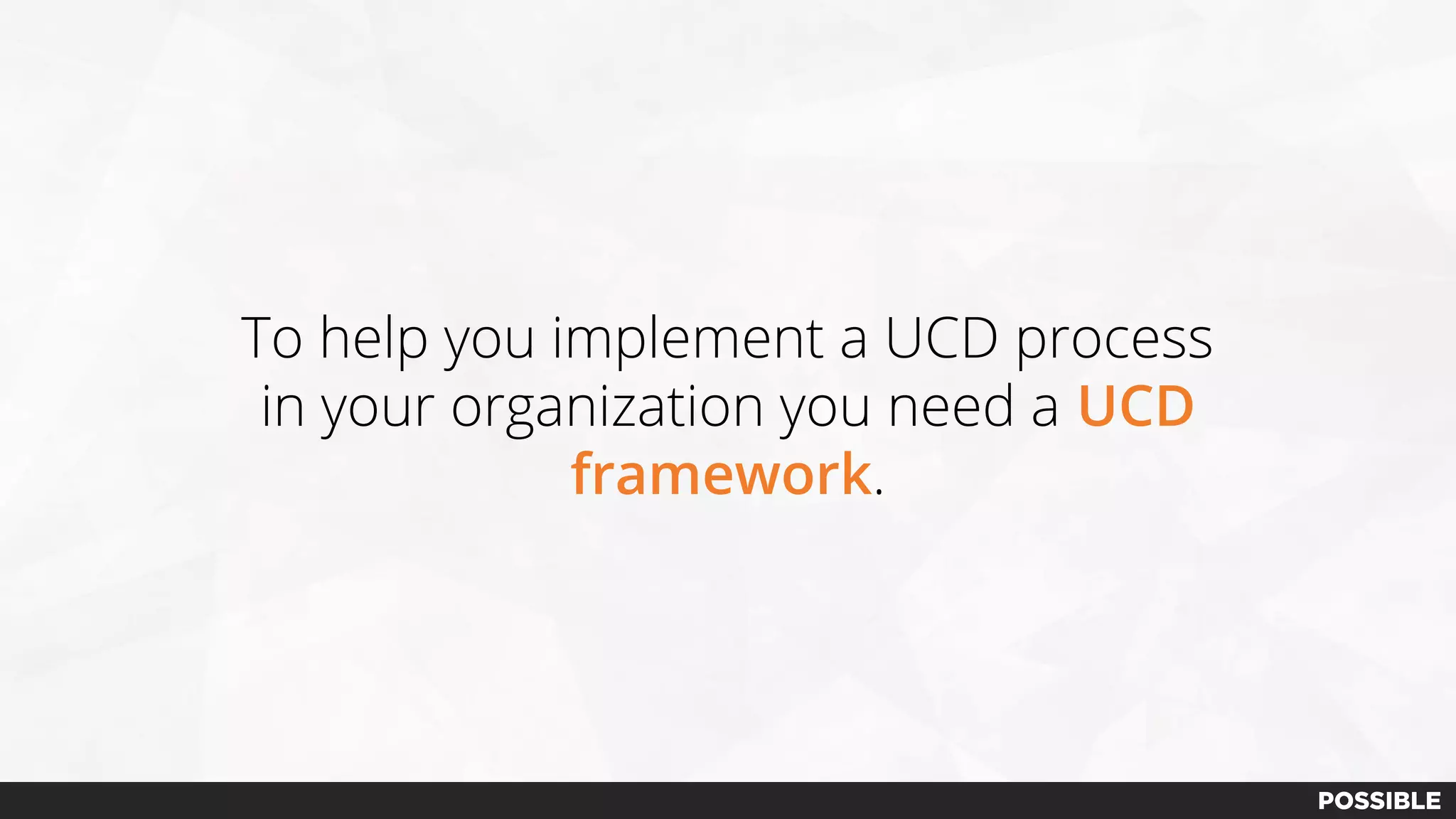 To help you implement a UCD process in your organization you need a UCD framework.

POSSIBLE